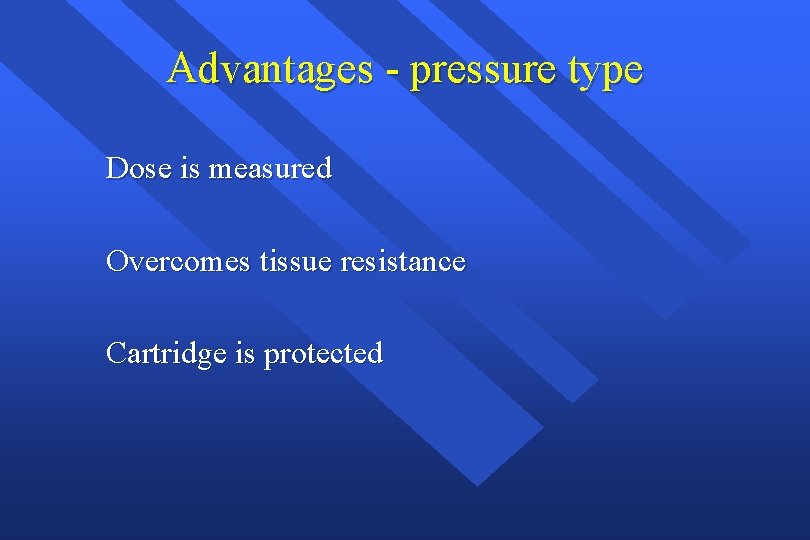 Advantages - pressure type

Dose is measured

Overcomes tissue resistance

Cartridge is protected